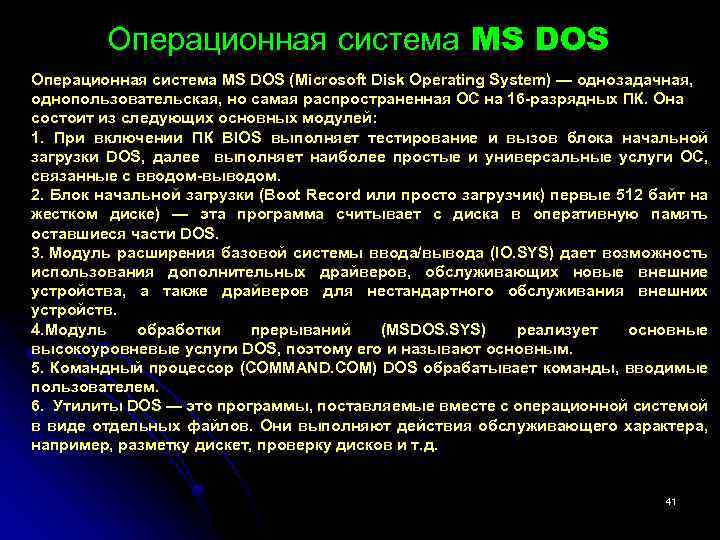 Операционная система MS DOS

Операционная система MS DOS (Microsoft Disk Operating System) — однозадачная, однопользовательская, но самая распространенная ОС на 16-разрядных ПК. Она состоит из следующих основных модулей:

1. При включении ПК BIOS выполняет тестирование и вызов блока начальной загрузки DOS, далее выполняет наиболее простые и универсальные услуги ОС, связанные с вводом-выводом.

2. Блок начальной загрузки (Boot Record или просто загрузчик) первые 512 байт на жестком диске) — эта программа считывает с диска в оперативную память оставшиеся части DOS.

3. Модуль расширения базовой системы ввода/вывода (IO.SYS) дает возможность использования дополнительных драйверов, обслуживающих новые внешние устройства, а также драйверов для нестандартного обслуживания внешних устройств.

4.Модуль обработки прерываний (MSDOS.SYS) реализует основные высокоуровневые услуги DOS, поэтому его и называют основным.

5. Командный процессор (COMMAND.COM) DOS обрабатывает команды, вводимые пользователем.

6. Утилиты DOS — это программы, поставляемые вместе с операционной системой в виде отдельных файлов. Они выполняют действия обслуживающего характера, например, разметку дискет, проверку дисков и т.д.

41